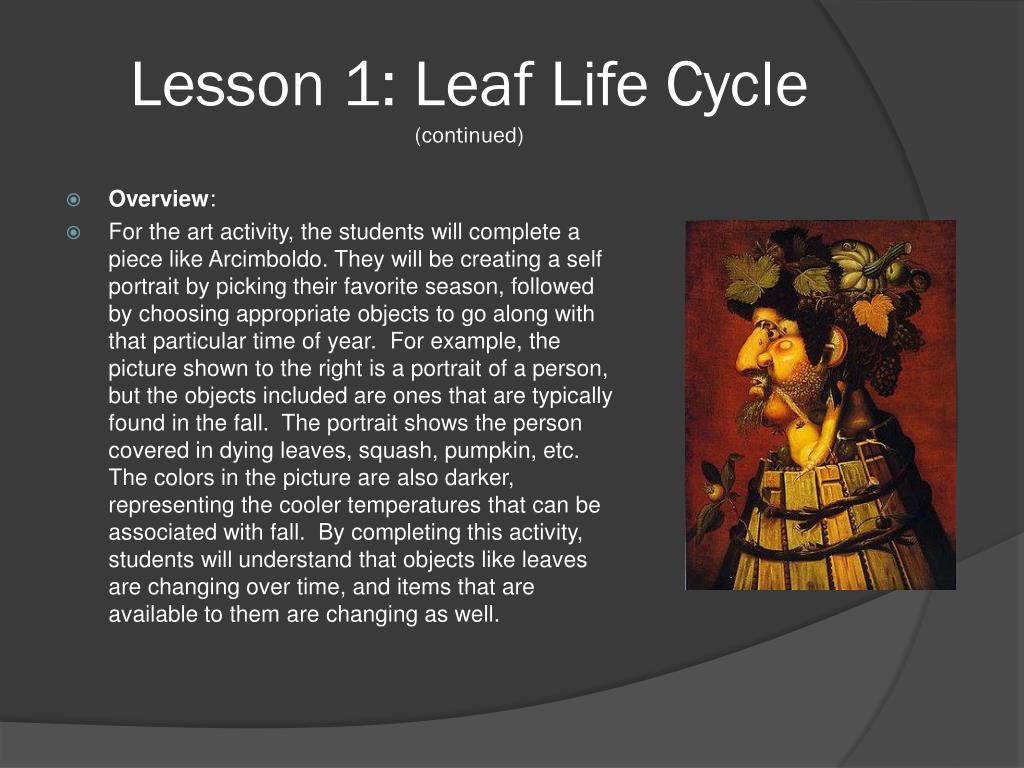 Lesson 1: Leaf Life Cycle
(continued)

Overview:

For the art activity, the students will complete a piece like Arcimboldo. They will be creating a self portrait by picking their favorite season, followed by choosing appropriate objects to go along with that particular time of year. For example, the picture shown to the right is a portrait of a person, but the objects included are ones that are typically found in the fall. The portrait shows the person covered in dying leaves, squash, pumpkin, etc. The colors in the picture are also darker, representing the cooler temperatures that can be associated with fall. By completing this activity, students will understand that objects like leaves are changing over time, and items that are available to them are changing as well.